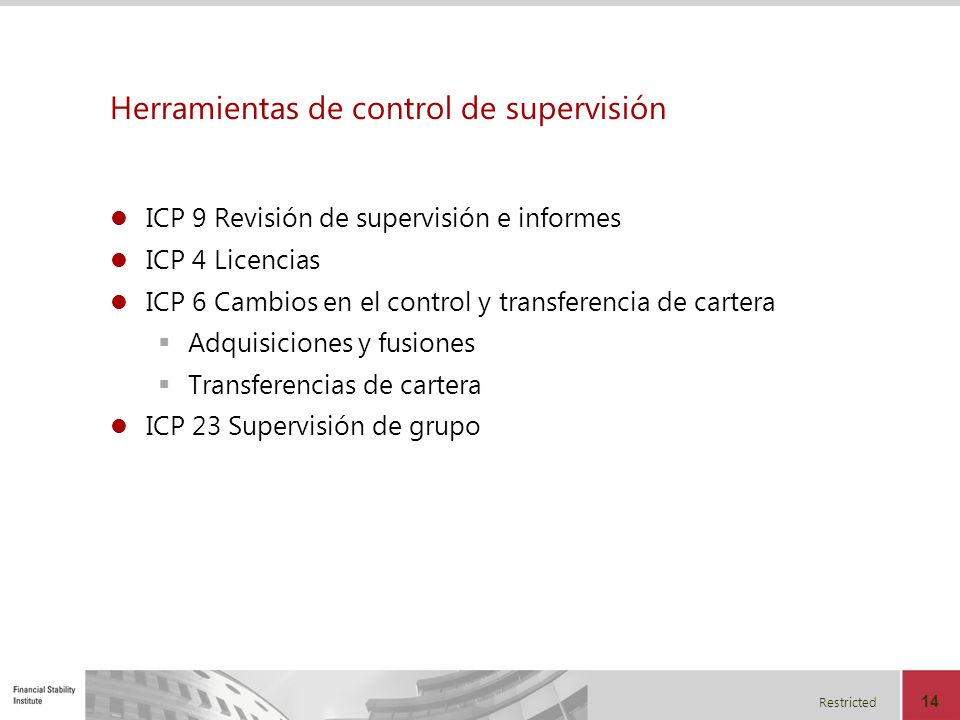 Herramientas de control de supervisión

- ICP 9 Revisión de supervisión e informes
- ICP 4 Licencias
- ICP 6 Cambios en el control y transferencia de cartera
  - Adquisiciones y fusiones
  - Transferencias de cartera
- ICP 23 Supervisión de grupo

Financial Stability Institute

Restricted

14